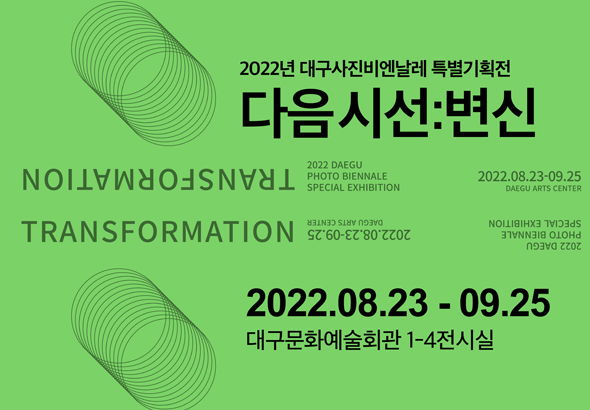 2022년 대구사진비엔날레 특별기획전
다음시선:변신

TRANSFORMATION

2022 DAEGU
PHOTO BIENNALE
SPECIAL EXHIBITION

2022.08.23-09.25
DAEGU ARTS CENTER

TRANSFORMATION

2022.08.23-09.25
DAEGU ARTS CENTER

2022 DAEGU
PHOTO BIENNALE
SPECIAL EXHIBITION

2022.08.23 - 09.25
대구문화예술회관 1-4전시실